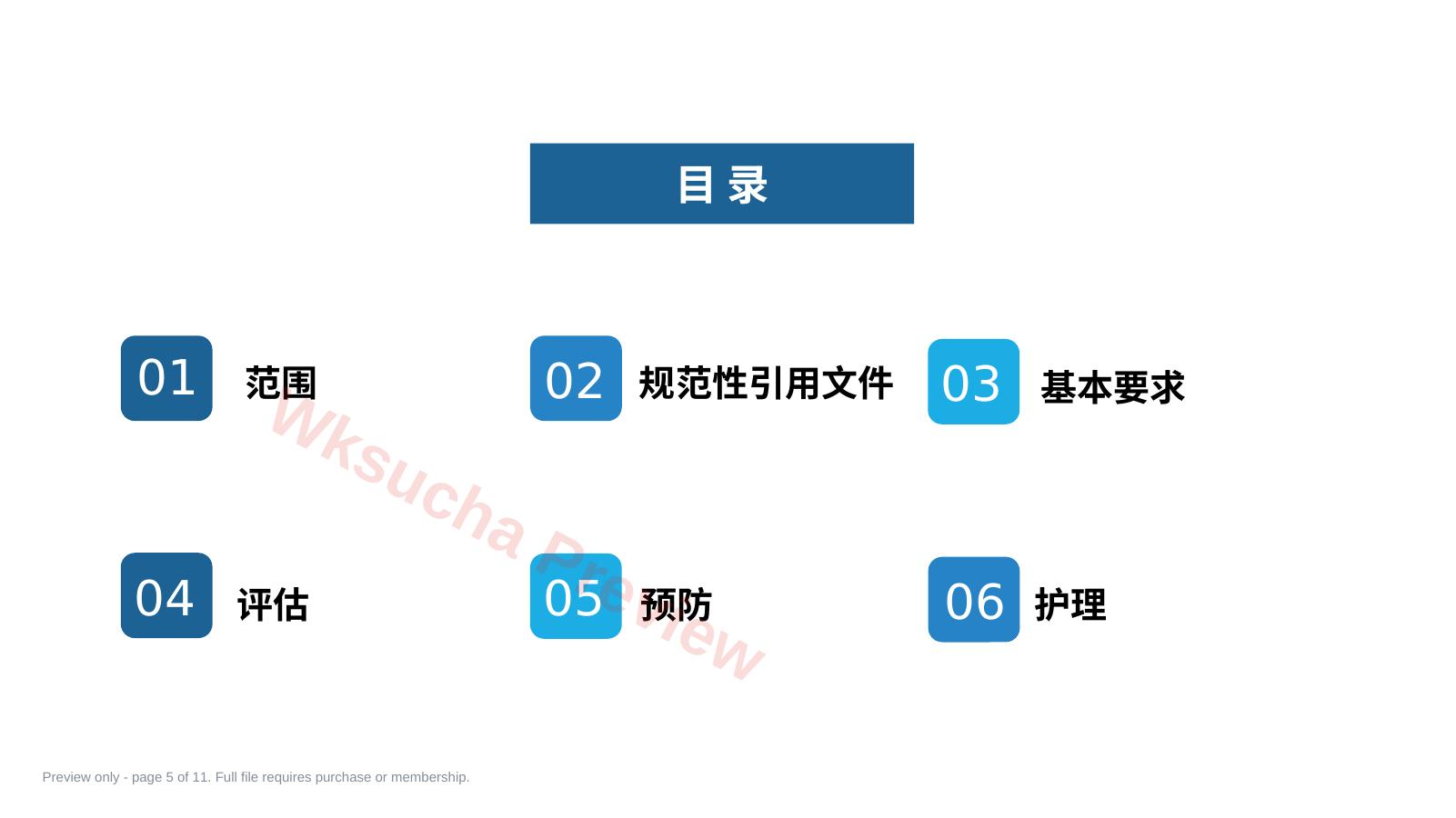 目录

01 范围

02 规范性引用文件

03 基本要求

04 评估

05 预防

06 护理

Wksucha Preview

Preview only - page 5 of 11. Full file requires purchase or membership.